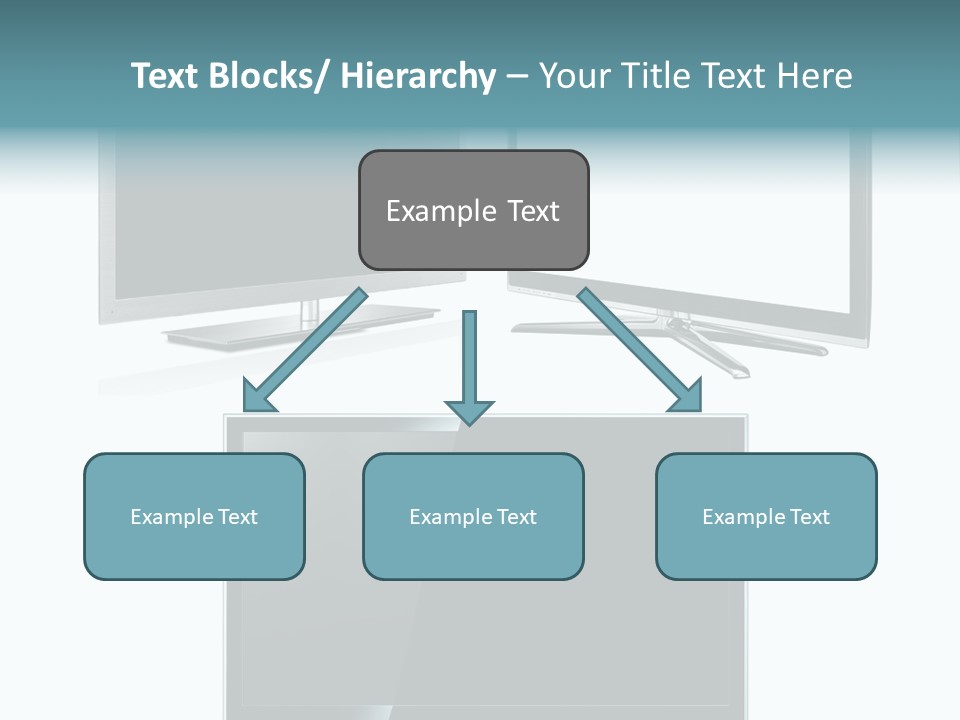 Text Blocks/ Hierarchy – Your Title Text Here

Example Text

Example Text

Example Text

Example Text